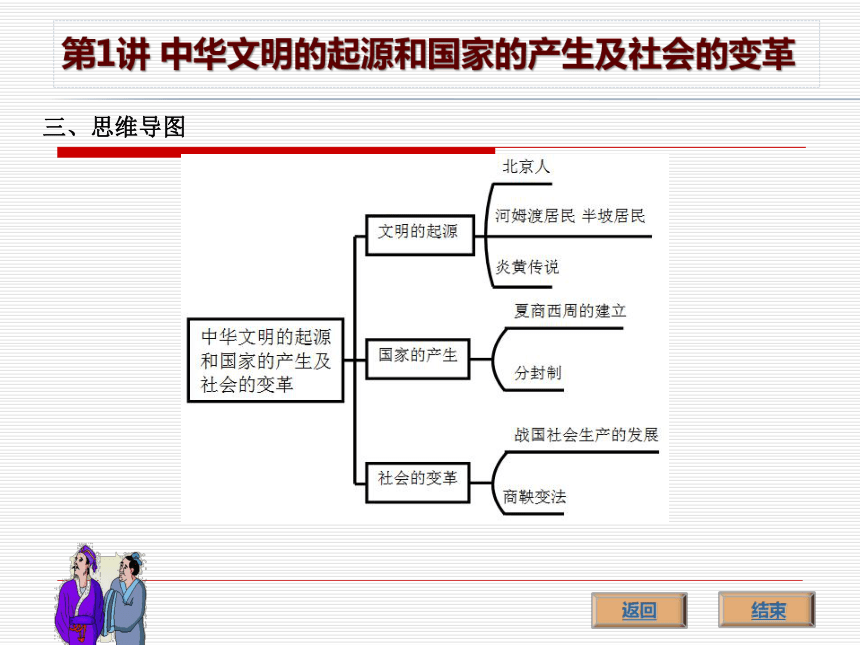 第1讲 中华文明的起源和国家的产生及社会的变革

三、思维导图

中华文明的起源和国家的产生及社会的变革

文明的起源

北京人

河姆渡居民 半坡居民

炎黄传说

国家的产生

夏商西周的建立

分封制

社会的变革

战国社会生产的发展

商鞅变法

返回

结束